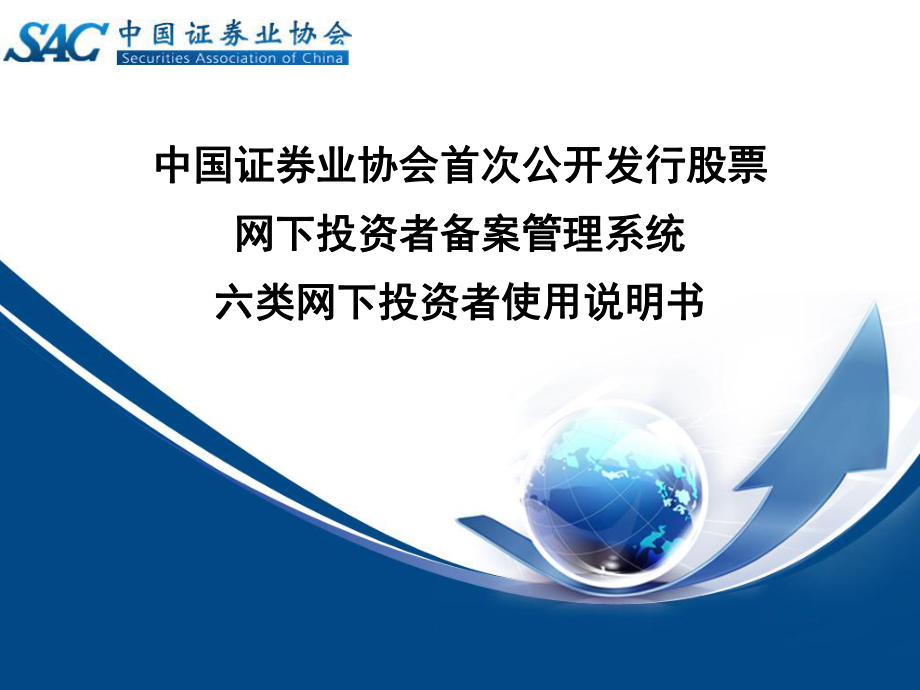 SAC 中国证券业协会
Securities Association of China

中国证券业协会首次公开发行股票
网下投资者备案管理系统
六类网下投资者使用说明书